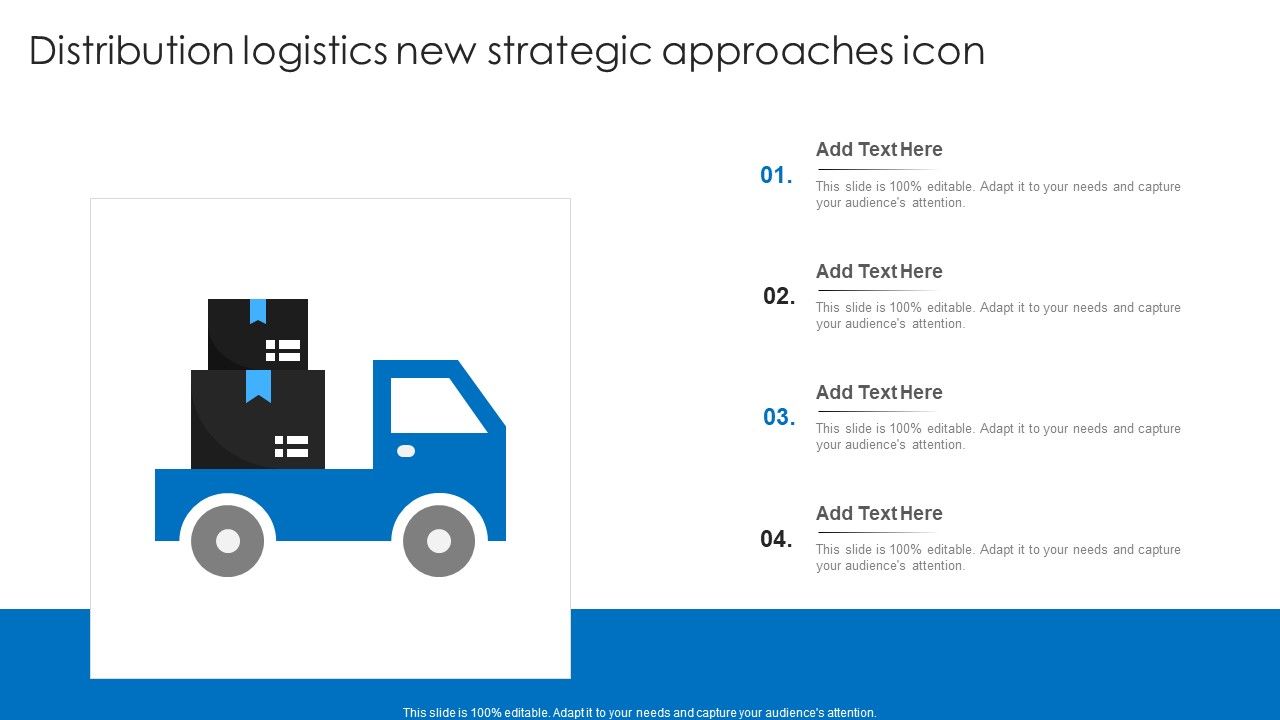 Distribution logistics new strategic approaches icon

01.
Add Text Here
This slide is 100% editable. Adapt it to your needs and capture your audience's attention.

02.
Add Text Here
This slide is 100% editable. Adapt it to your needs and capture your audience's attention.

03.
Add Text Here
This slide is 100% editable. Adapt it to your needs and capture your audience's attention.

04.
Add Text Here
This slide is 100% editable. Adapt it to your needs and capture your audience's attention.

This slide is 100% editable. Adapt it to your needs and capture your audience's attention.